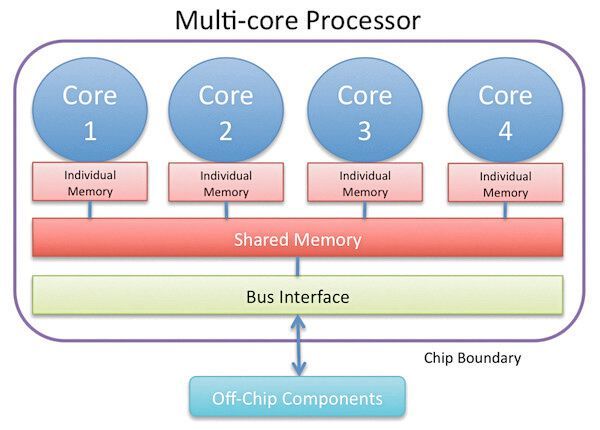 Multi-core Processor

Core 1

Core 2

Core 3

Core 4

Individual Memory

Individual Memory

Individual Memory

Individual Memory

Shared Memory

Bus Interface

Chip Boundary

Off-Chip Components